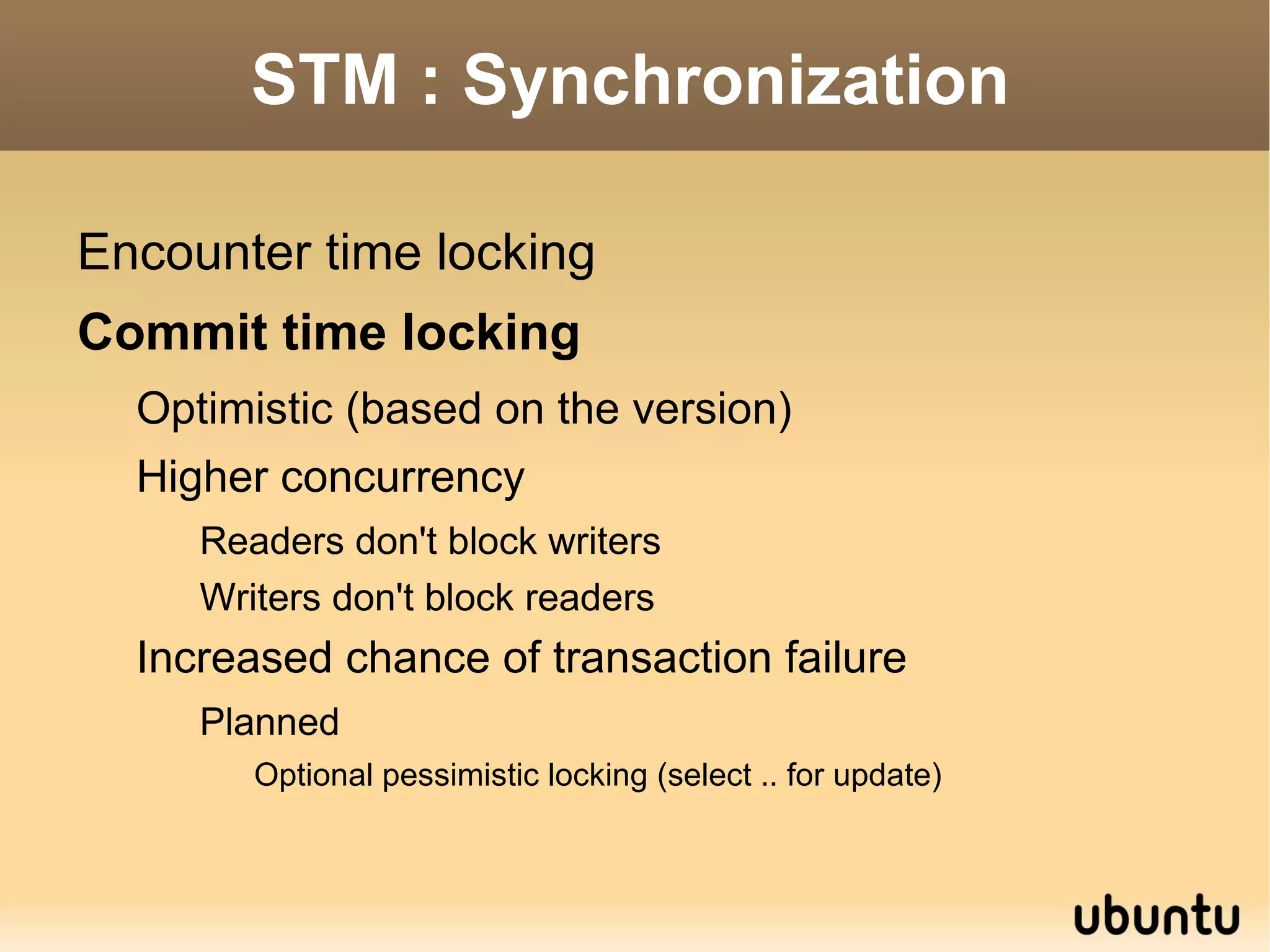 STM : Synchronization

Encounter time locking

Commit time locking

Optimistic (based on the version)

Higher concurrency

Readers don't block writers

Writers don't block readers

Increased chance of transaction failure

Planned

Optional pessimistic locking (select .. for update)

ubuntu